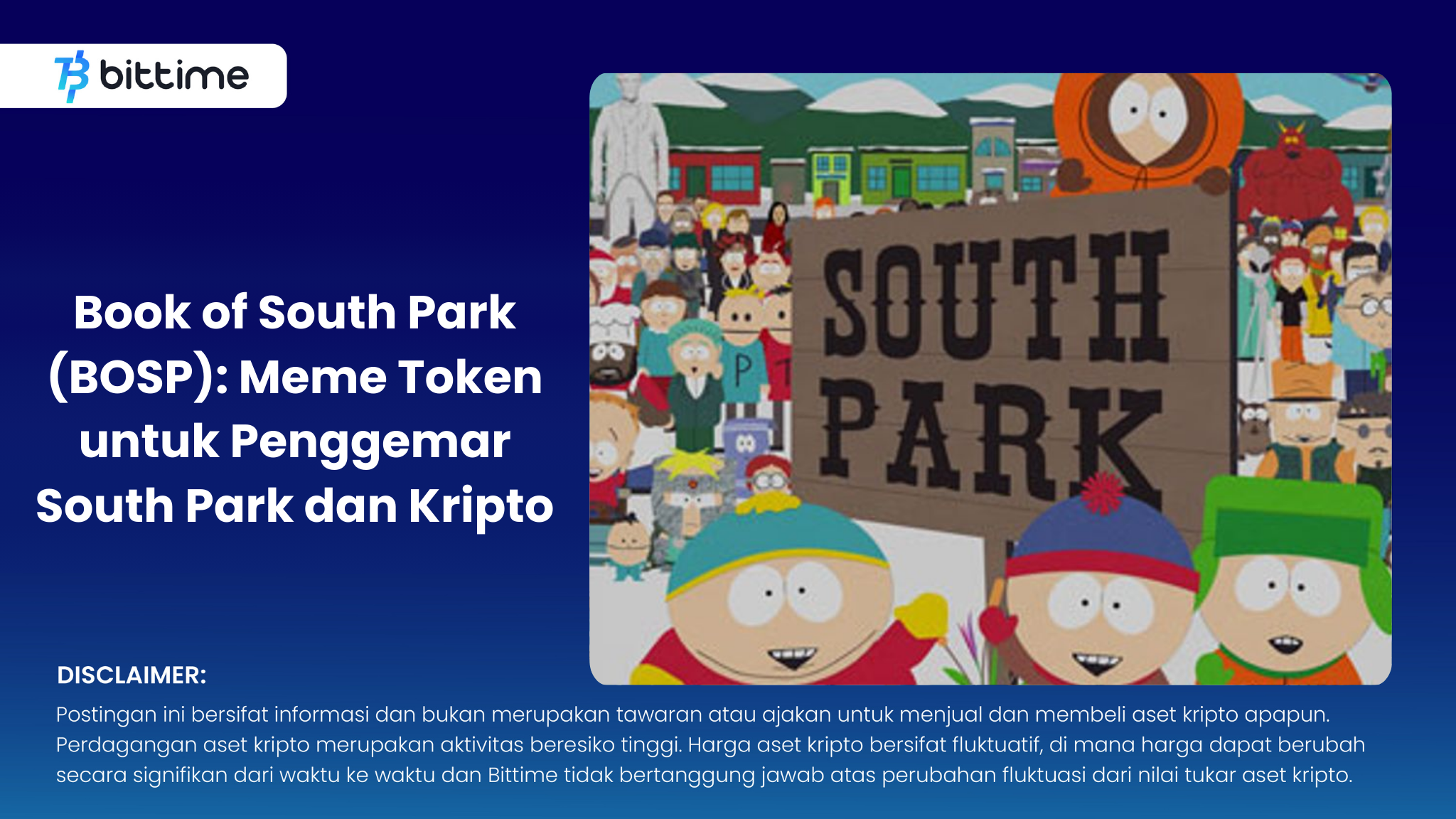 bittime

Book of South Park (BOSP): Meme Token untuk Penggemar South Park dan Kripto

SOUTH PARK

P

DISCLAIMER:

Postingan ini bersifat informasi dan bukan merupakan tawaran atau ajakan untuk menjual dan membeli aset kripto apapun. Perdagangan aset kripto merupakan aktivitas beresiko tinggi. Harga aset kripto bersifat fluktuatif, di mana harga dapat berubah secara signifikan dari waktu ke waktu dan Bittime tidak bertanggung jawab atas perubahan fluktuasi dari nilai tukar aset kripto.